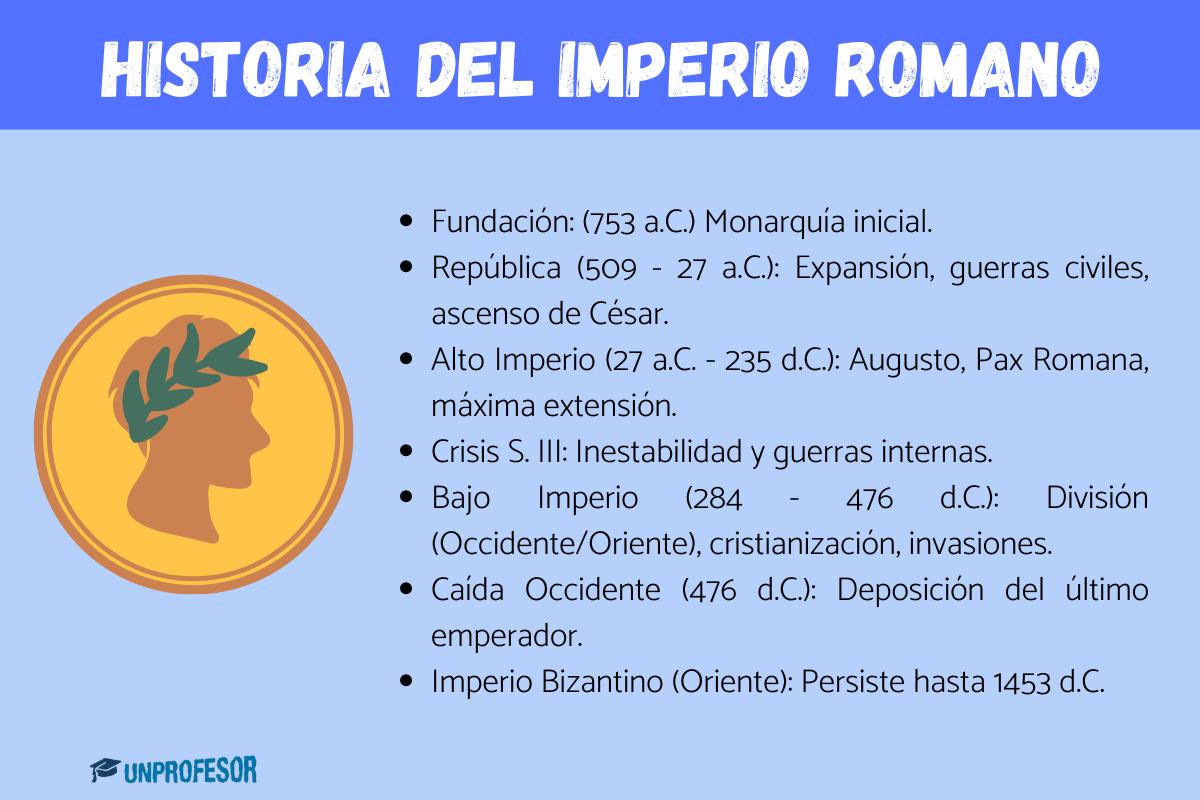 HISTORIA DEL IMPERIO ROMANO

- Fundación: (753 a.C.) Monarquía inicial.
- República (509 - 27 a.C.): Expansión, guerras civiles, ascenso de César.
- Alto Imperio (27 a.C. - 235 d.C.): Augusto, Pax Romana, máxima extensión.
- Crisis S. III: Inestabilidad y guerras internas.
- Bajo Imperio (284 - 476 d.C.): División (Occidente/Oriente), cristianización, invasiones.
- Caída Occidente (476 d.C.): Deposición del último emperador.
- Imperio Bizantino (Oriente): Persiste hasta 1453 d.C.

UNPROFESOR